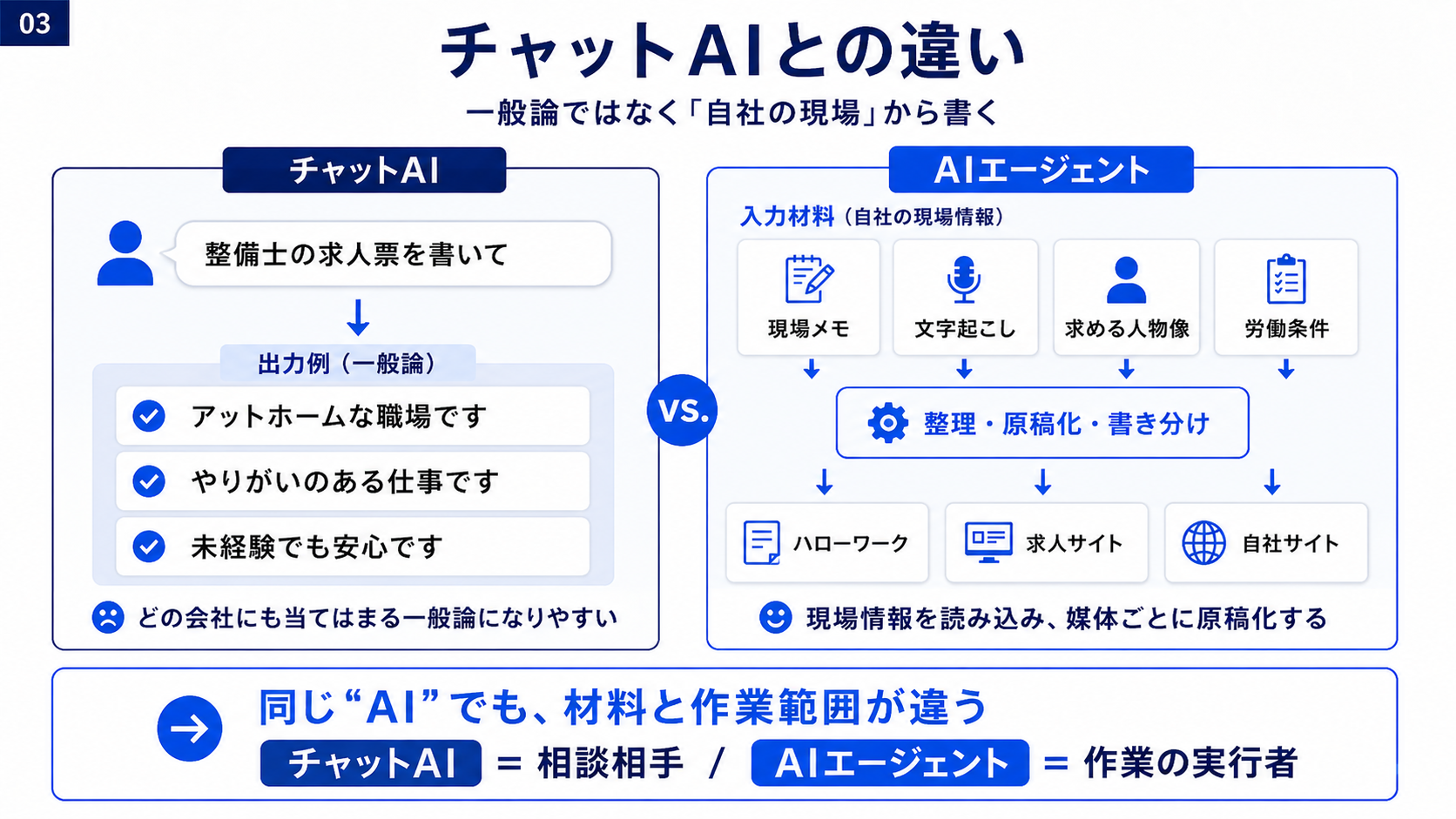 03

チャットAIとの違い

一般論ではなく「自社の現場」から書く

チャットAI

整備士の求人票を書いて

出力例（一般論）

アットホームな職場です

やりがいのある仕事です

未経験でも安心です

どの会社にも当てはまる一般論になりやすい

VS.

AIエージェント

入力材料（自社の現場情報）

現場メモ

文字起こし

求める人物像

労働条件

整理・原稿化・書き分け

ハローワーク

求人サイト

自社サイト

現場情報を読み込み、媒体ごとに原稿化する

同じ“AI”でも、材料と作業範囲が違う

チャットAI = 相談相手 / AIエージェント = 作業の実行者